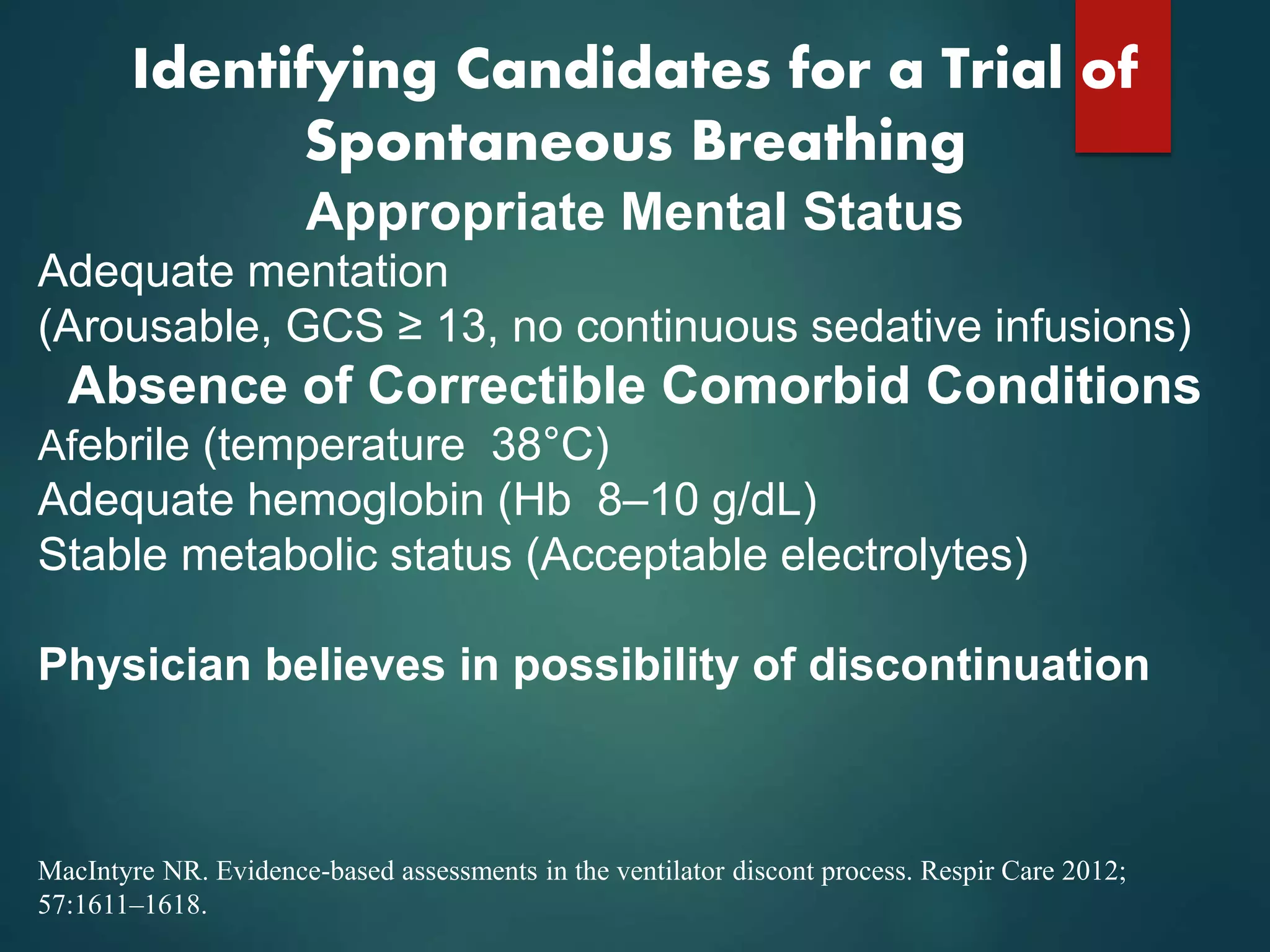 Identifying Candidates for a Trial of Spontaneous Breathing

Appropriate Mental Status

Adequate mentation
(Arousable, GCS ≥ 13, no continuous sedative infusions)

Absence of Correctible Comorbid Conditions

Afebrile (temperature  38°C)
Adequate hemoglobin (Hb  8–10 g/dL)
Stable metabolic status (Acceptable electrolytes)

Physician believes in possibility of discontinuation

MacIntyre NR. Evidence-based assessments in the ventilator discont process. Respir Care 2012; 57:1611–1618.